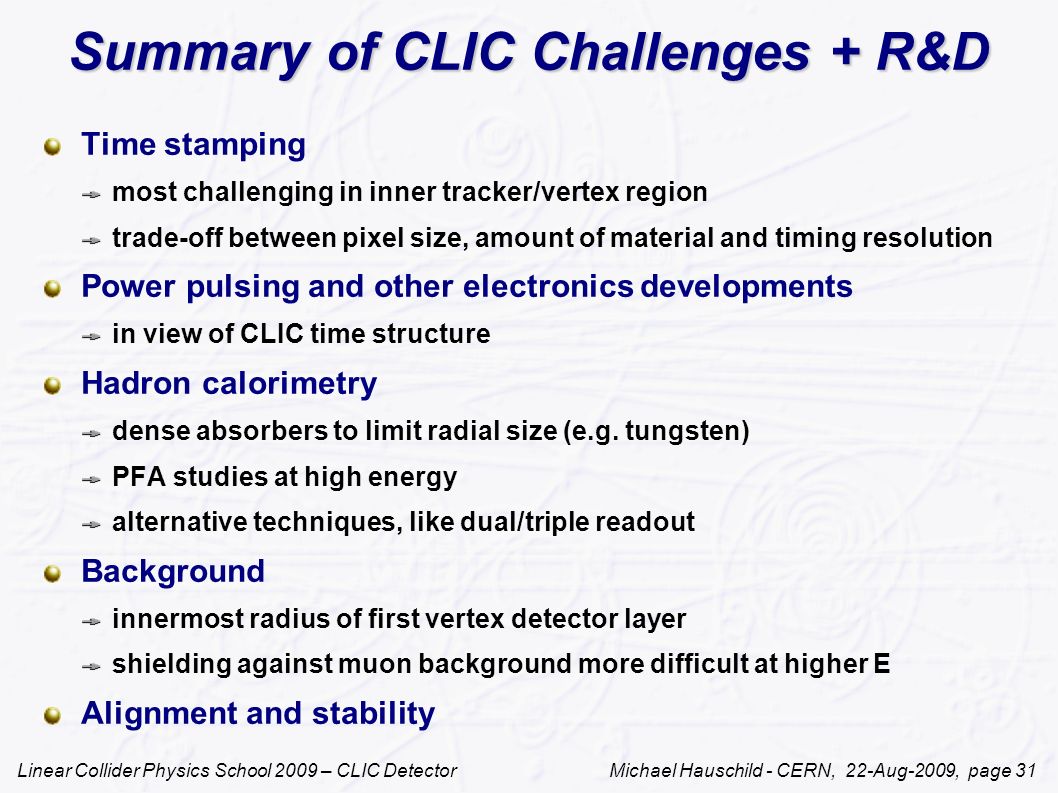 Summary of CLIC Challenges + R&D

Time stamping

most challenging in inner tracker/vertex region

trade-off between pixel size, amount of material and timing resolution

Power pulsing and other electronics developments

in view of CLIC time structure

Hadron calorimetry

dense absorbers to limit radial size (e.g. tungsten)

PFA studies at high energy

alternative techniques, like dual/triple readout

Background

innermost radius of first vertex detector layer

shielding against muon background more difficult at higher E

Alignment and stability

Linear Collider Physics School 2009 – CLIC Detector

Michael Hauschild - CERN, 22-Aug-2009, page 31